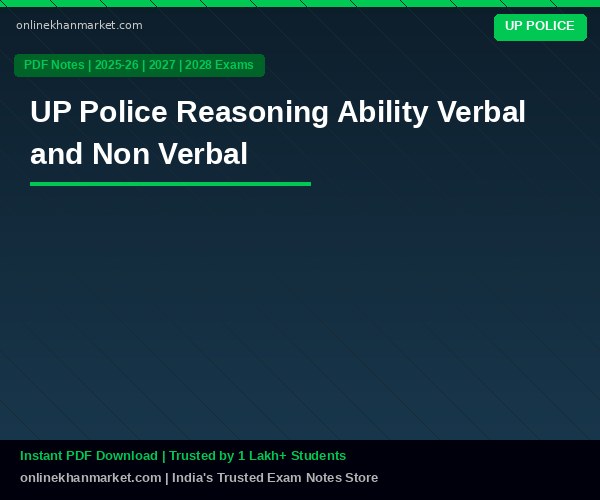 onlinekhanmarket.com

UP POLICE

PDF Notes | 2025-26 | 2027 | 2028 Exams

UP Police Reasoning Ability Verbal and Non Verbal

Instant PDF Download | Trusted by 1 Lakh+ Students

onlinekhanmarket.com | India's Trusted Exam Notes Store